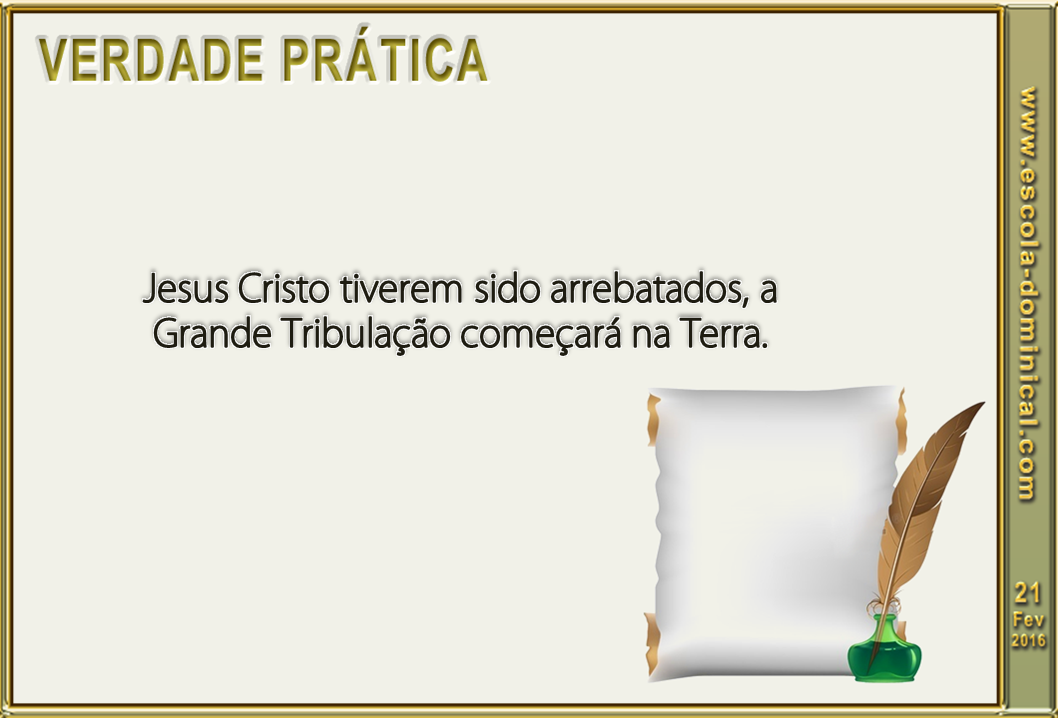 VERDADE PRÁTICA

Jesus Cristo tiverem sido arrebatados, a Grande Tribulação começará na Terra.

www.escola-dominical.com

21
Fev
2016